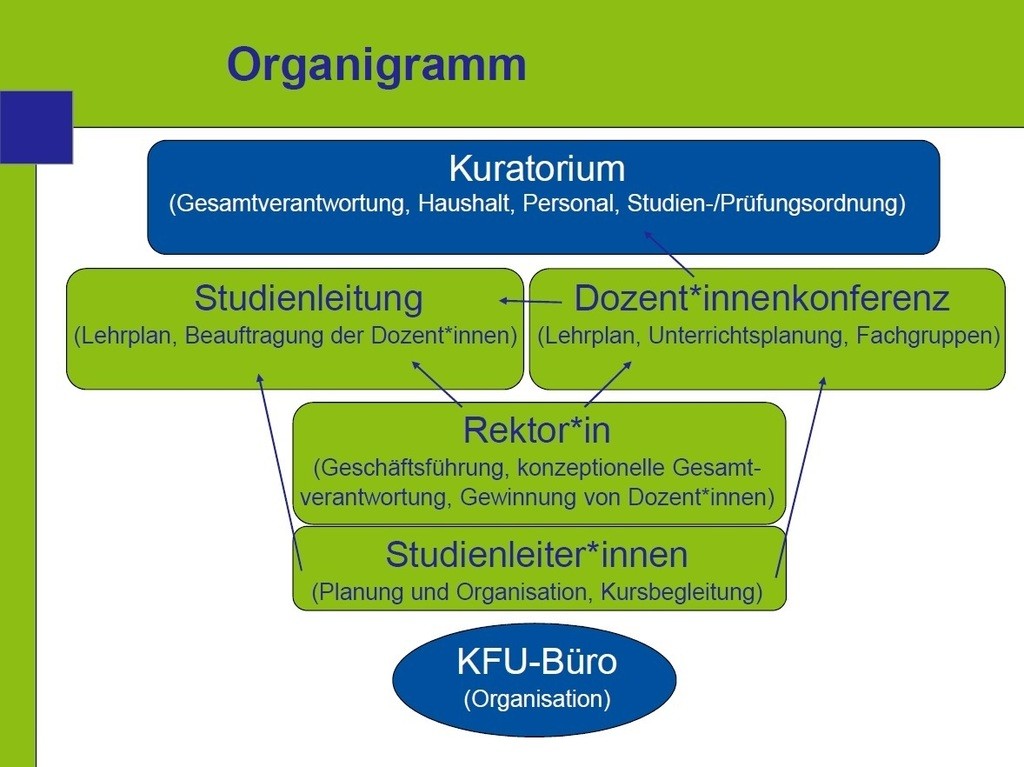 Organigramm

Kuratorium
(Gesamtverantwortung, Haushalt, Personal, Studien-/Prüfungsordnung)

Studienleitung
(Lehrplan, Beauftragung der Dozent*innen)

Dozent*innenkonferenz
(Lehrplan, Unterrichtsplanung, Fachgruppen)

Rektor*in
(Geschäftsführung, konzeptionelle Gesamtverantwortung, Gewinnung von Dozent*innen)

Studienleiter*innen
(Planung und Organisation, Kursbegleitung)

KFU-Büro
(Organisation)